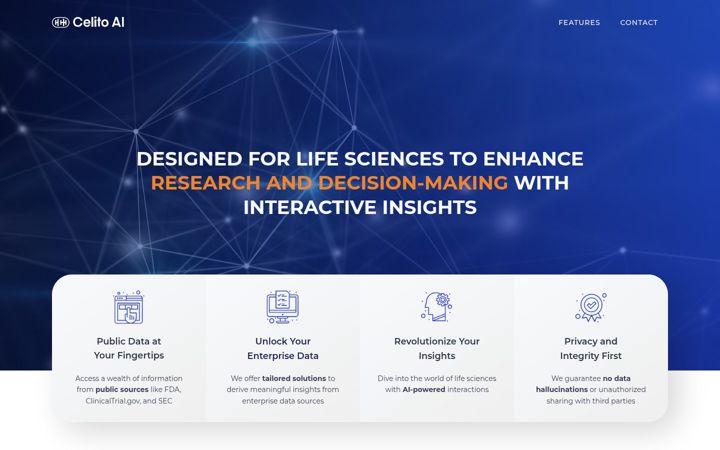 Celito AI

FEATURES CONTACT

DESIGNED FOR LIFE SCIENCES TO ENHANCE RESEARCH AND DECISION-MAKING WITH INTERACTIVE INSIGHTS

Public Data at Your Fingertips

Access a wealth of information from public sources like FDA, ClinicalTrial.gov, and SEC

Unlock Your Enterprise Data

We offer tailored solutions to derive meaningful insights from enterprise data sources

Revolutionize Your Insights

Dive into the world of life sciences with AI-powered interactions

Privacy and Integrity First

We guarantee no data hallucinations or unauthorized sharing with third parties